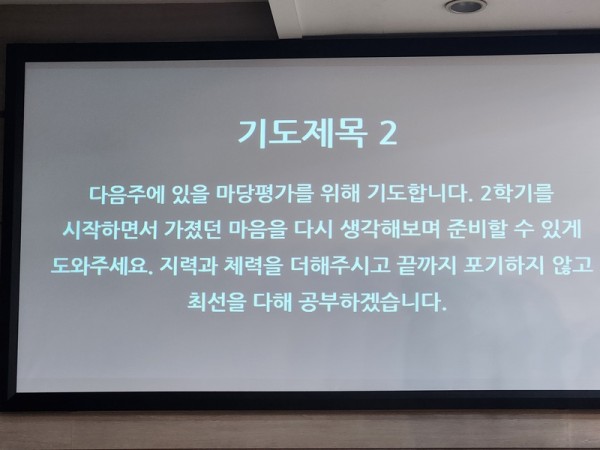 기도제목 2

다음주에 있을 마당평가를 위해 기도합니다. 2학기를 시작하면서 가졌던 마음을 다시 생각해보며 준비할 수 있게 도와주세요. 지력과 체력을 더해주시고 끝까지 포기하지 않고 최선을 다해 공부하겠습니다.